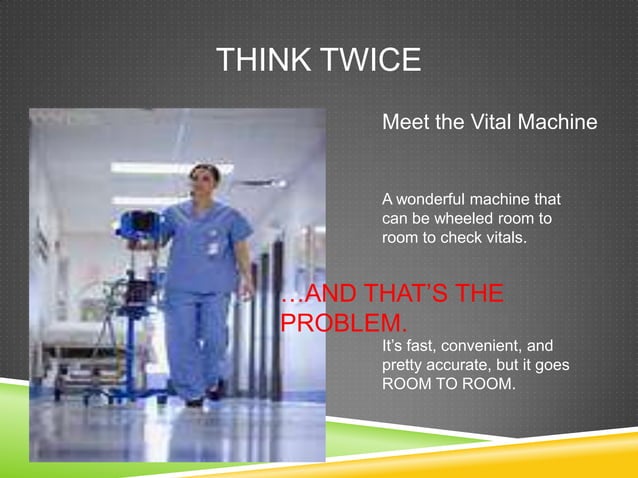 THINK TWICE

Meet the Vital Machine

A wonderful machine that can be wheeled room to room to check vitals.

…AND THAT'S THE PROBLEM.

It's fast, convenient, and pretty accurate, but it goes ROOM TO ROOM.